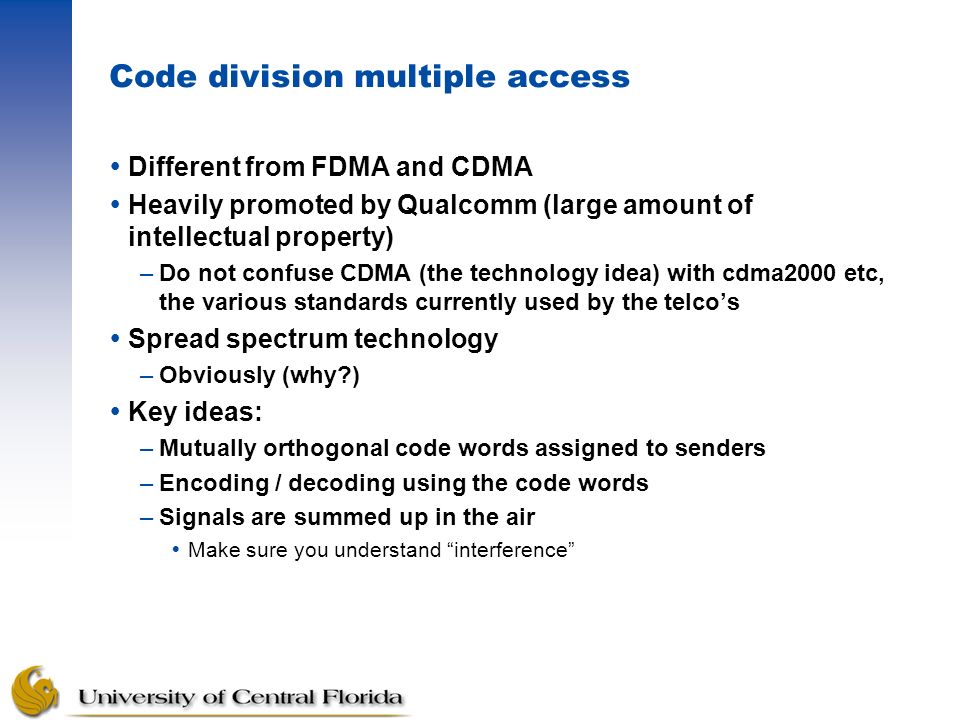 Code division multiple access

• Different from FDMA and CDMA
• Heavily promoted by Qualcomm (large amount of intellectual property)
– Do not confuse CDMA (the technology idea) with cdma2000 etc, the various standards currently used by the telco's
• Spread spectrum technology
– Obviously (why?)
• Key ideas:
– Mutually orthogonal code words assigned to senders
– Encoding / decoding using the code words
– Signals are summed up in the air
• Make sure you understand "interference"

University of Central Florida